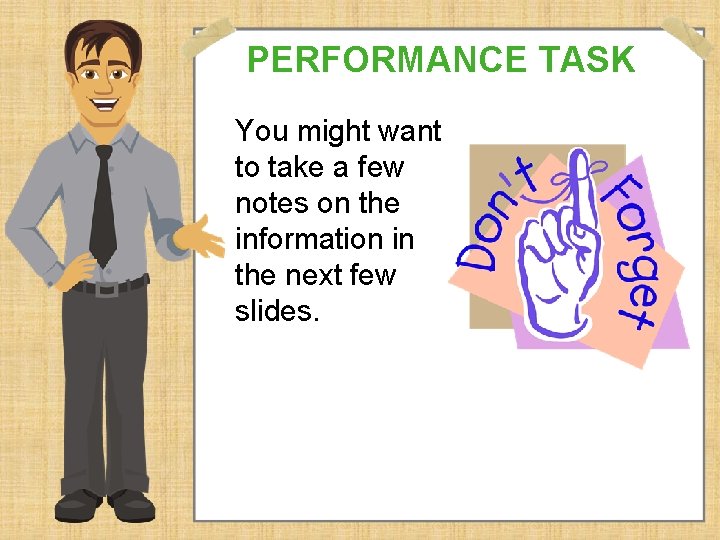 PERFORMANCE TASK

You might want to take a few notes on the information in the next few slides.

Don't Forget